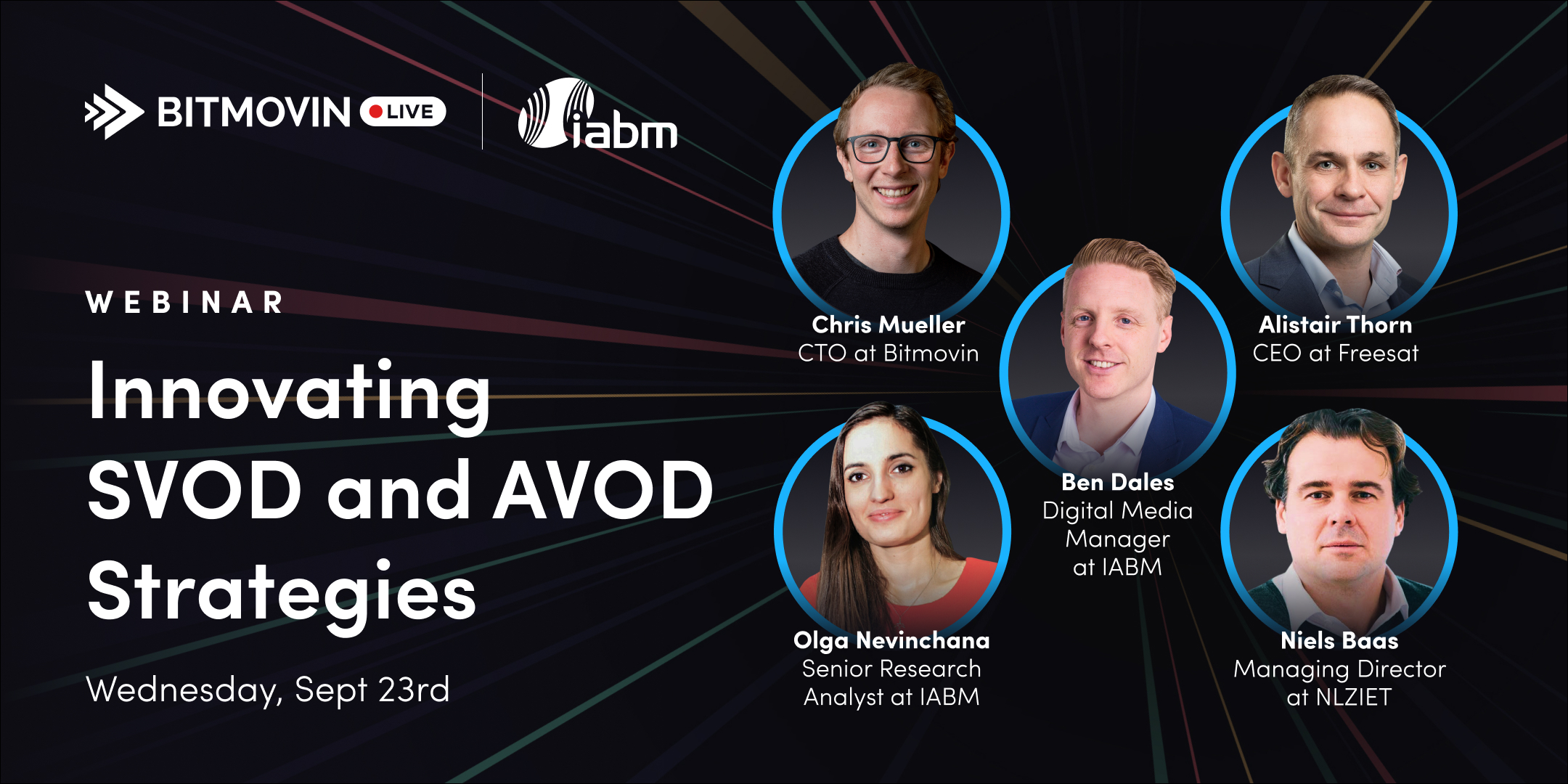 BITMOVIN LIVE

iabm

WEBINAR

Innovating SVOD and AVOD Strategies

Wednesday, Sept 23rd

Chris Mueller
CTO at Bitmovin

Alistair Thorn
CEO at Freesat

Ben Dales
Digital Media Manager at IABM

Olga Nevinchana
Senior Research Analyst at IABM

Niels Baas
Managing Director at NLZIET